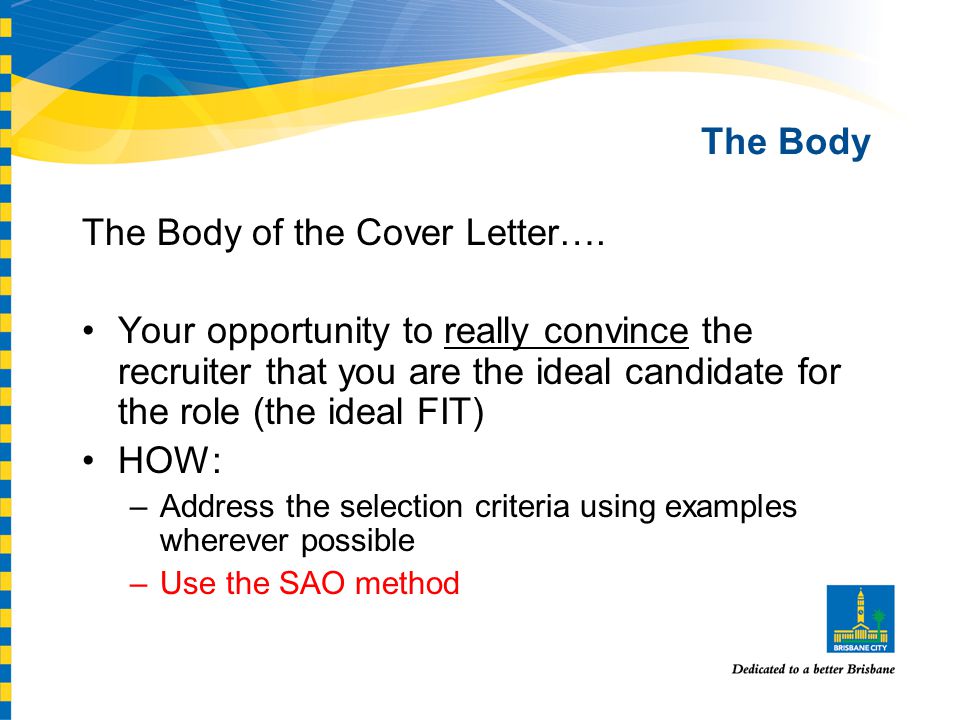 The Body

The Body of the Cover Letter….

• Your opportunity to really convince the recruiter that you are the ideal candidate for the role (the ideal FIT)
• HOW:
– Address the selection criteria using examples wherever possible
– Use the SAO method

BRISBANE CITY

Dedicated to a better Brisbane